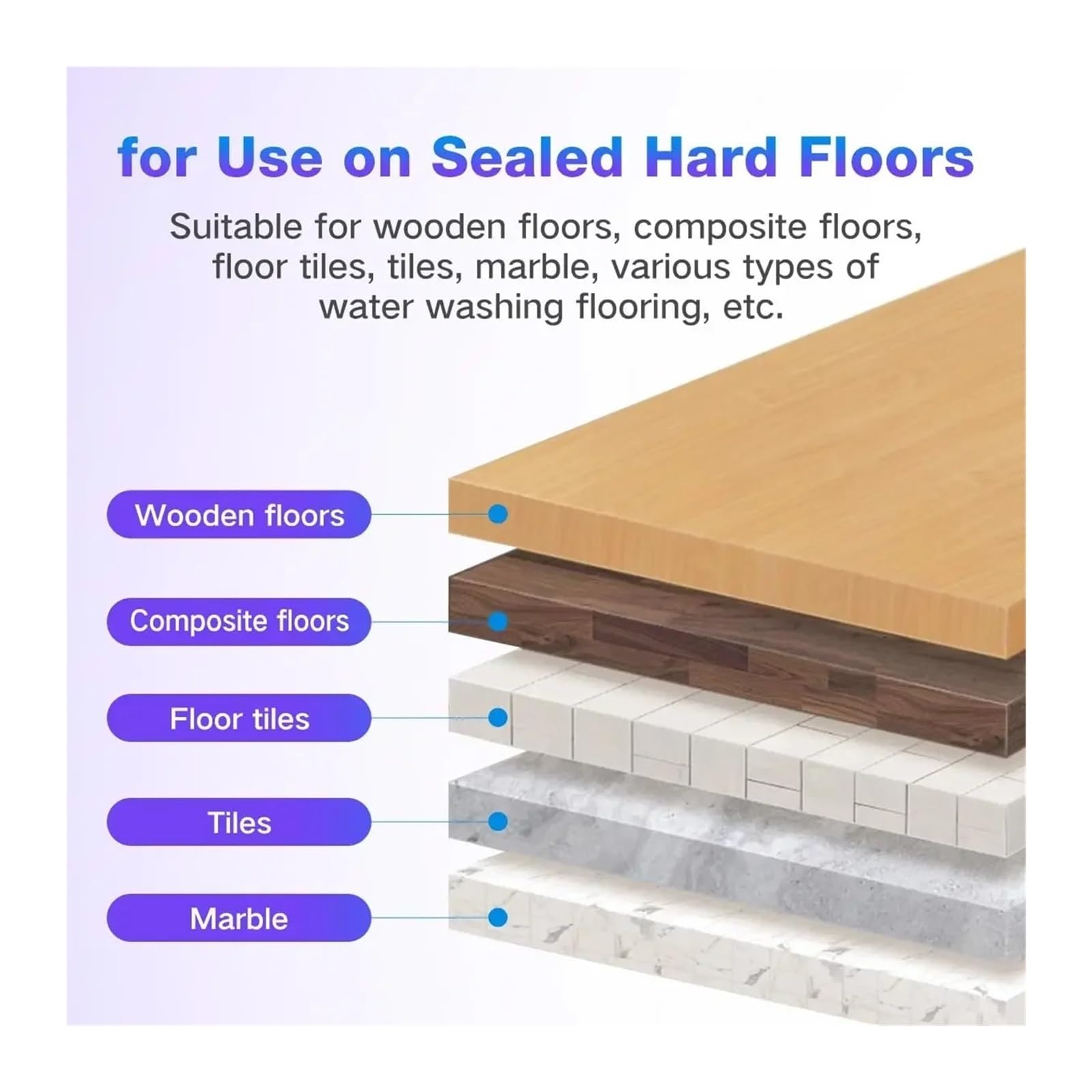 for Use on Sealed Hard Floors

Suitable for wooden floors, composite floors, floor tiles, tiles, marble, various types of water washing flooring, etc.

Wooden floors

Composite floors

Floor tiles

Tiles

Marble